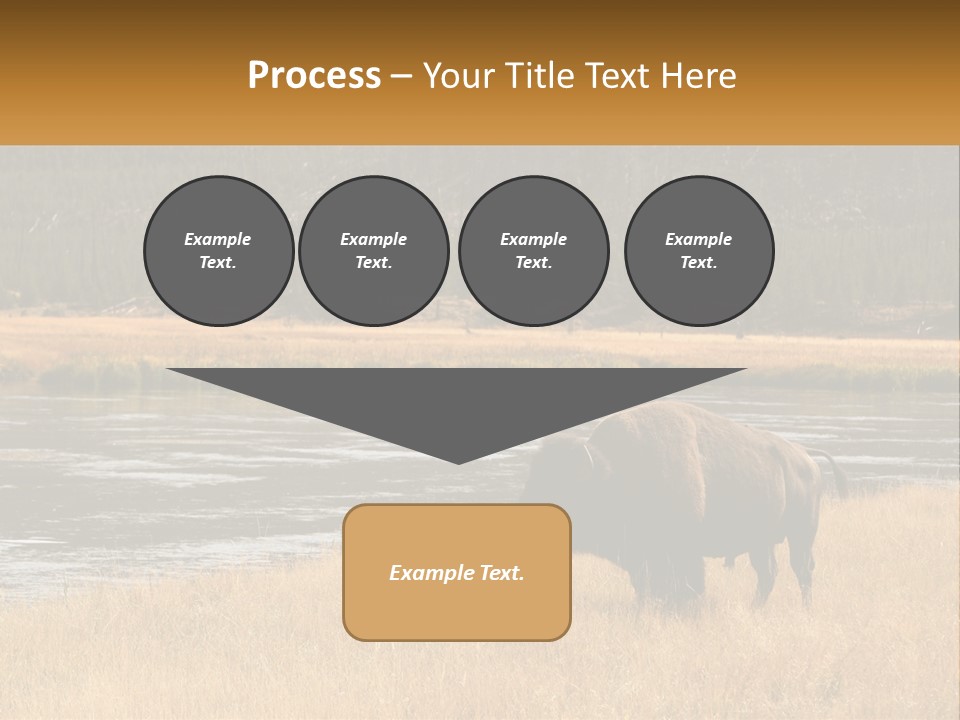 Process – Your Title Text Here

Example Text.

Example Text.

Example Text.

Example Text.

Example Text.